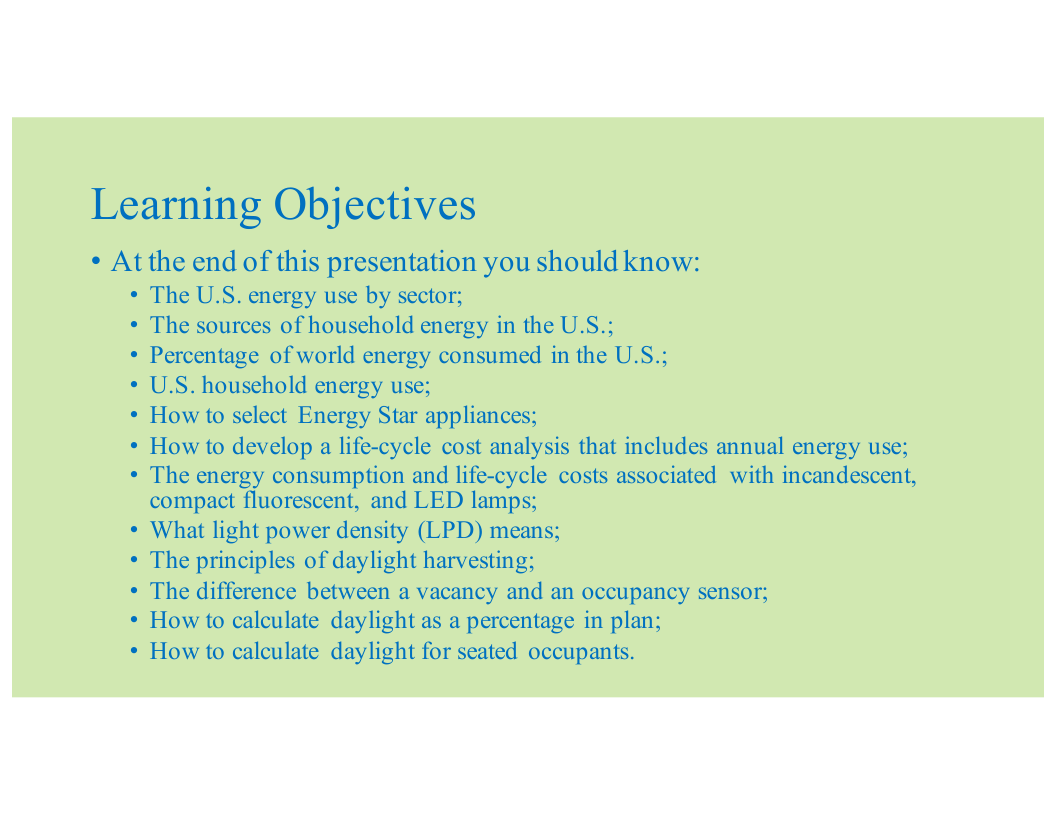 Learning Objectives

• At the end of this presentation you should know:
• The U.S. energy use by sector;
• The sources of household energy in the U.S.;
• Percentage of world energy consumed in the U.S.;
• U.S. household energy use;
• How to select Energy Star appliances;
• How to develop a life-cycle cost analysis that includes annual energy use;
• The energy consumption and life-cycle costs associated with incandescent, compact fluorescent, and LED lamps;
• What light power density (LPD) means;
• The principles of daylight harvesting;
• The difference between a vacancy and an occupancy sensor;
• How to calculate daylight as a percentage in plan;
• How to calculate daylight for seated occupants.